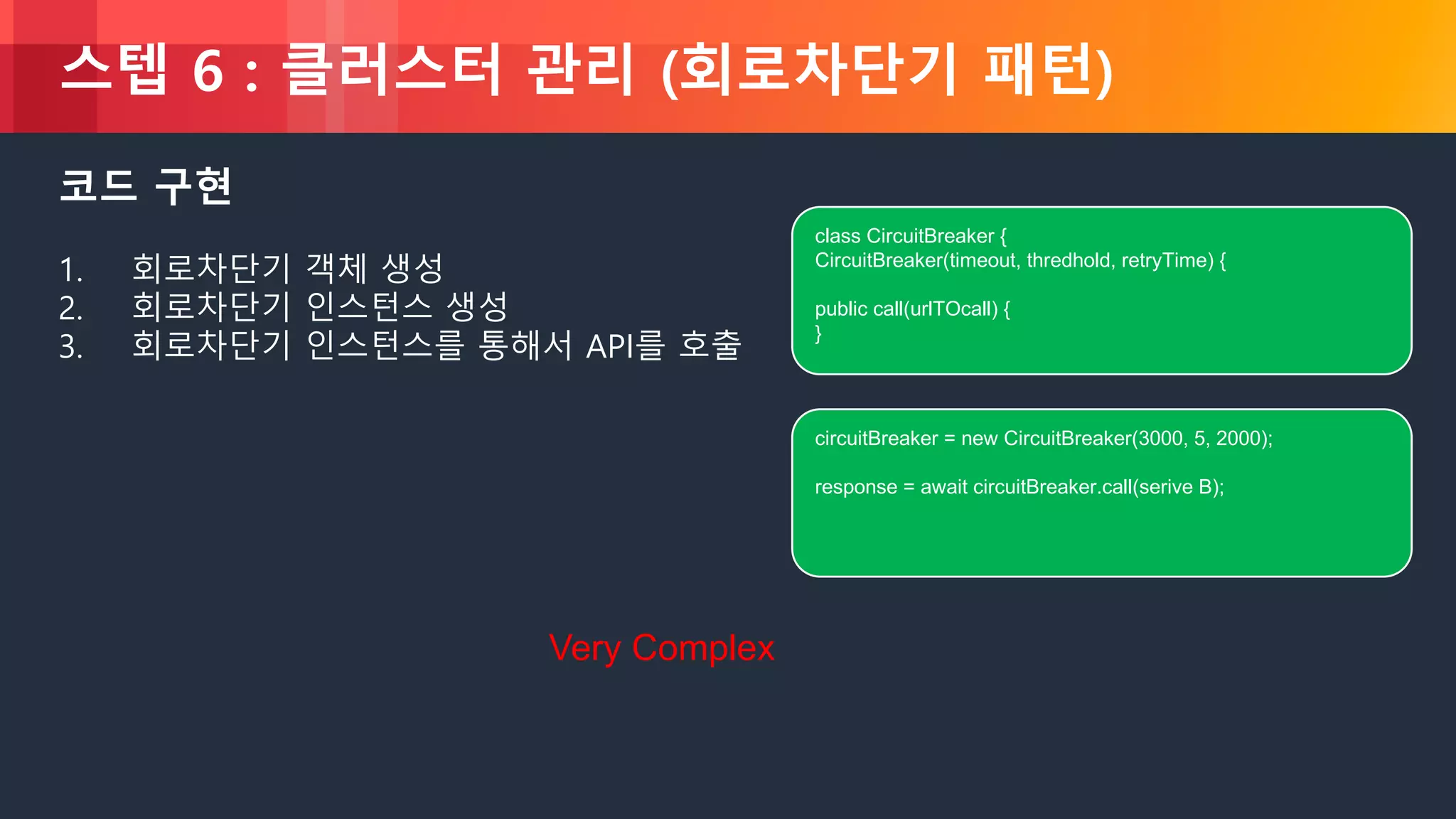 스텝 6 : 클러스터 관리 (회로차단기 패턴)

코드 구현

1. 회로차단기 객체 생성
2. 회로차단기 인스턴스 생성
3. 회로차단기 인스턴스를 통해서 API를 호출

class CircuitBreaker {
CircuitBreaker(timeout, thredhold, retryTime) {

public call(urlTOcall) {
}

circuitBreaker = new CircuitBreaker(3000, 5, 2000);

response = await circuitBreaker.call(serive B);

Very Complex